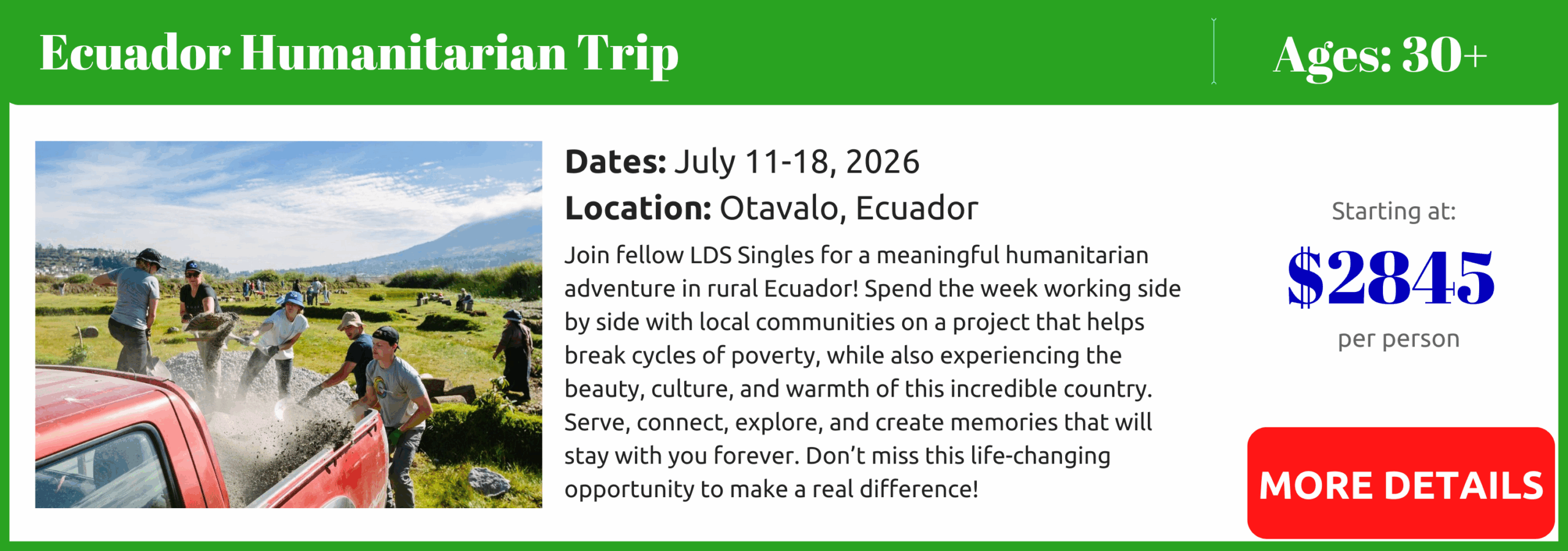 Ecuador Humanitarian Trip

Ages: 30+

Dates: July 11-18, 2026

Location: Otavalo, Ecuador

Join fellow LDS Singles for a meaningful humanitarian adventure in rural Ecuador! Spend the week working side by side with local communities on a project that helps break cycles of poverty, while also experiencing the beauty, culture, and warmth of this incredible country. Serve, connect, explore, and create memories that will stay with you forever. Don't miss this life-changing opportunity to make a real difference!

Starting at:

$2845

per person

MORE DETAILS